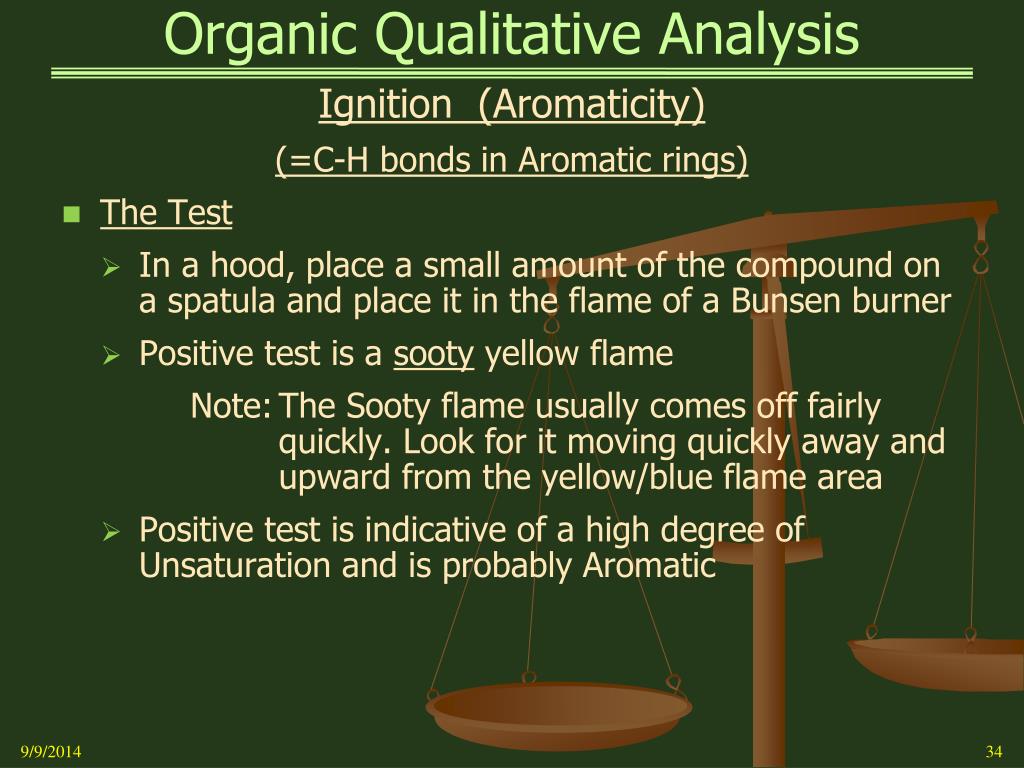 Organic Qualitative Analysis

Ignition (Aromaticity)

(=C-H bonds in Aromatic rings)

The Test

In a hood, place a small amount of the compound on a spatula and place it in the flame of a Bunsen burner

Positive test is a sooty yellow flame

Note: The Sooty flame usually comes off fairly quickly. Look for it moving quickly away and upward from the yellow/blue flame area

Positive test is indicative of a high degree of Unsaturation and is probably Aromatic

9/9/2014

34